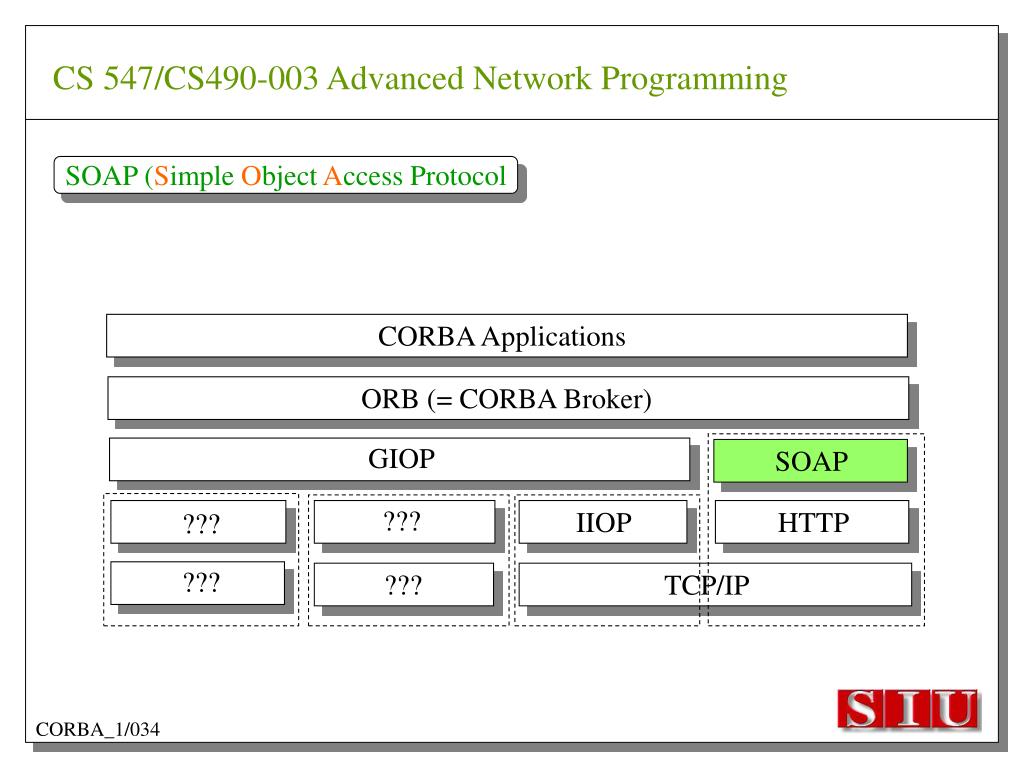 CS 547/CS490-003 Advanced Network Programming

SOAP (Simple Object Access Protocol

CORBA Applications

ORB (= CORBA Broker)

GIOP

SOAP

???

???

IIOP

HTTP

???

???

TCP/IP

CORBA_1/034

SIU